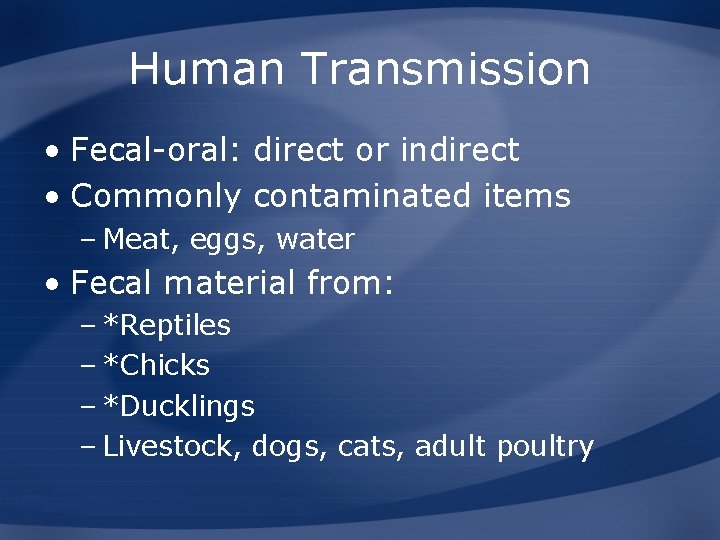 Human Transmission

• Fecal-oral: direct or indirect
• Commonly contaminated items
– Meat, eggs, water
• Fecal material from:
– *Reptiles
– *Chicks
– *Ducklings
– Livestock, dogs, cats, adult poultry